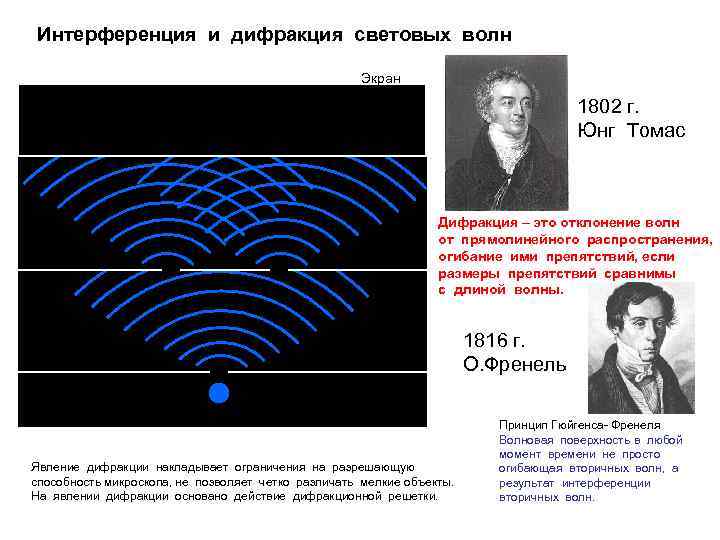 Интерференция и дифракция световых волн

Экран

1802 г.
Юнг Томас

Дифракция – это отклонение волн от прямолинейного распространения, огибание ими препятствий, если размеры препятствий сравнимы с длиной волны.

1816 г.
О.Френель

Принцип Гюйгенса- Френеля
Волновая поверхность в любой момент времени не просто огибающая вторичных волн, а результат интерференции вторичных волн.

Явление дифракции накладывает ограничения на разрешающую способность микроскопа, не позволяет четко различать мелкие объекты. На явлении дифракции основано действие дифракционной решетки.